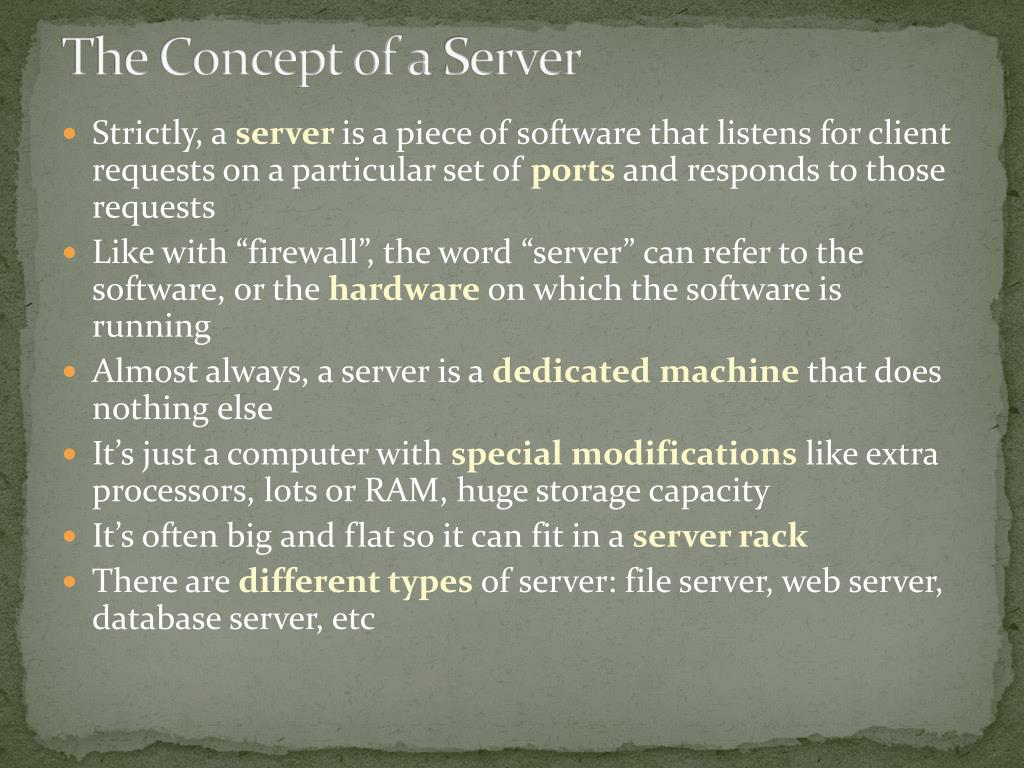 The Concept of a Server

- Strictly, a server is a piece of software that listens for client requests on a particular set of ports and responds to those requests
- Like with “firewall”, the word “server” can refer to the software, or the hardware on which the software is running
- Almost always, a server is a dedicated machine that does nothing else
- It’s just a computer with special modifications like extra processors, lots or RAM, huge storage capacity
- It’s often big and flat so it can fit in a server rack
- There are different types of server: file server, web server, database server, etc